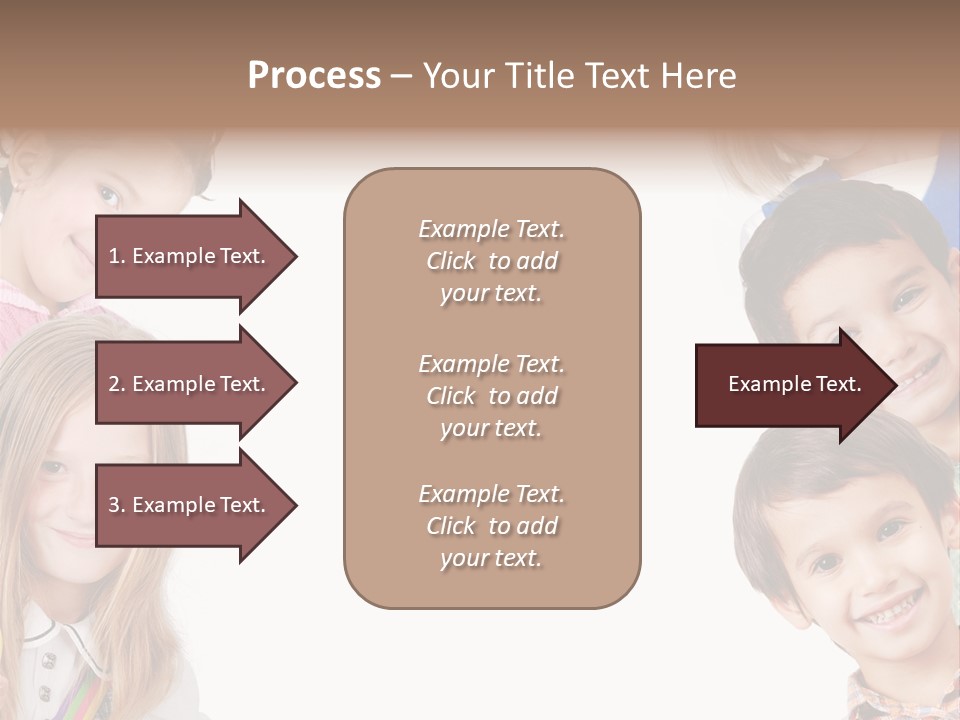 Process – Your Title Text Here

1. Example Text.

2. Example Text.

3. Example Text.

Example Text. Click to add your text.

Example Text. Click to add your text.

Example Text. Click to add your text.

Example Text.